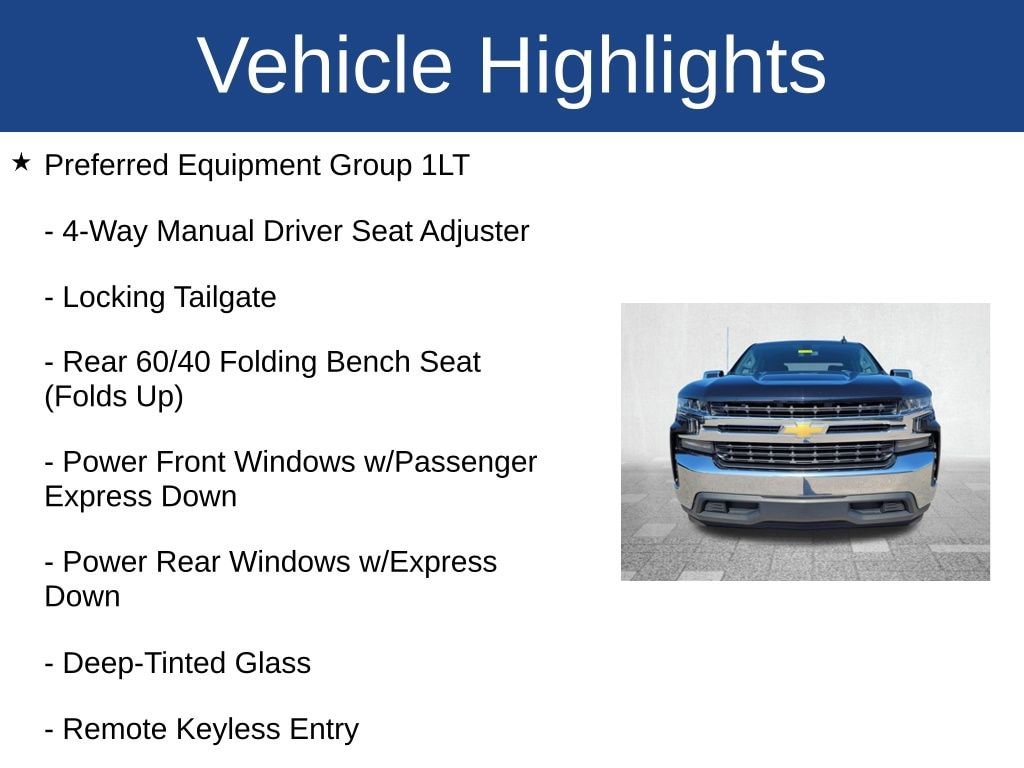 Vehicle Highlights

★ Preferred Equipment Group 1LT

- 4-Way Manual Driver Seat Adjuster

- Locking Tailgate

- Rear 60/40 Folding Bench Seat (Folds Up)

- Power Front Windows w/Passenger Express Down

- Power Rear Windows w/Express Down

- Deep-Tinted Glass

- Remote Keyless Entry